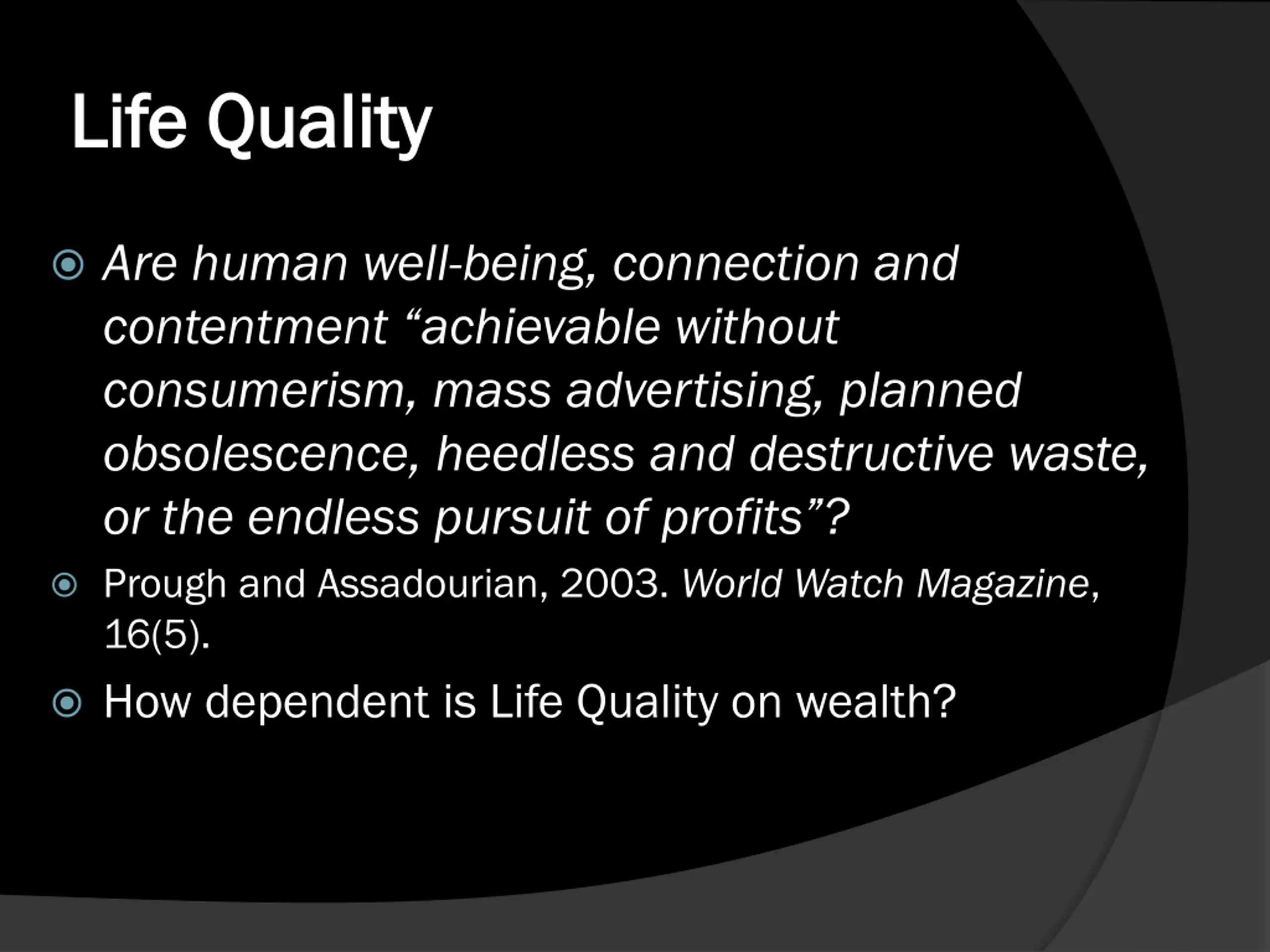 Life Quality

Are human well-being, connection and contentment “achievable without consumerism, mass advertising, planned obsolescence, heedless and destructive waste, or the endless pursuit of profits”?

Prough and Assadourian, 2003. World Watch Magazine, 16(5).

How dependent is Life Quality on wealth?